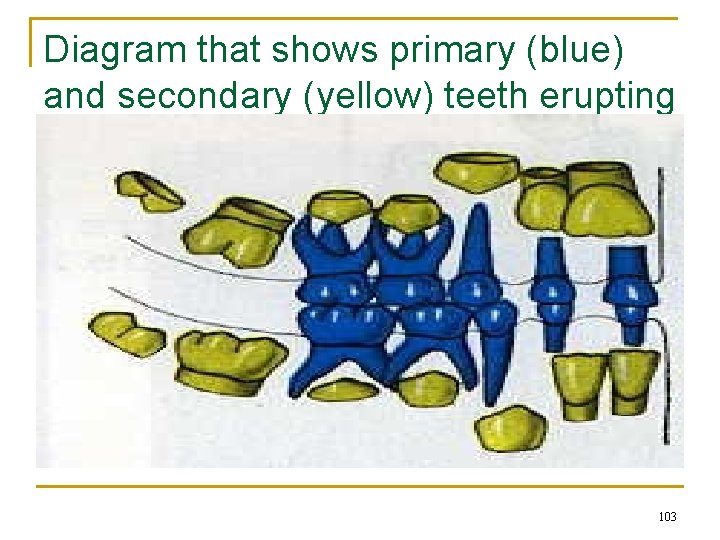 Diagram that shows primary (blue) and secondary (yellow) teeth erupting

103